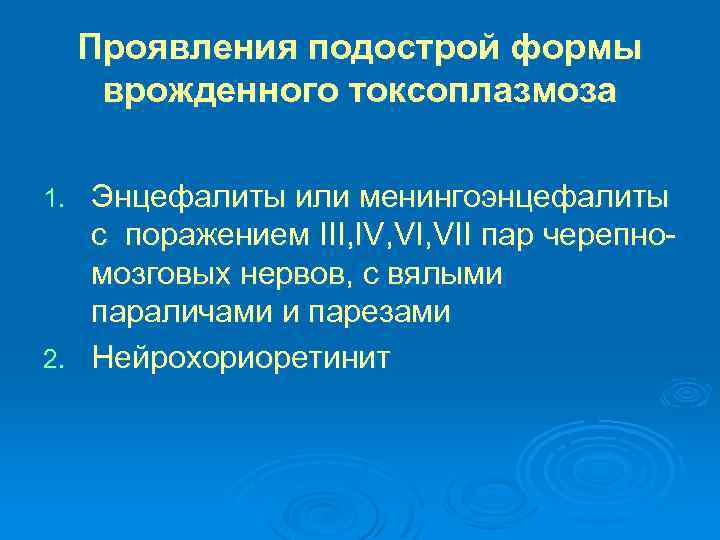 Проявления подострой формы врожденного токсоплазмоза

1. Энцефалиты или менингоэнцефалиты с поражением III,IV,VI,VII пар черепно-мозговых нервов, с вялыми параличами и парезами
2. Нейрохориоретинит